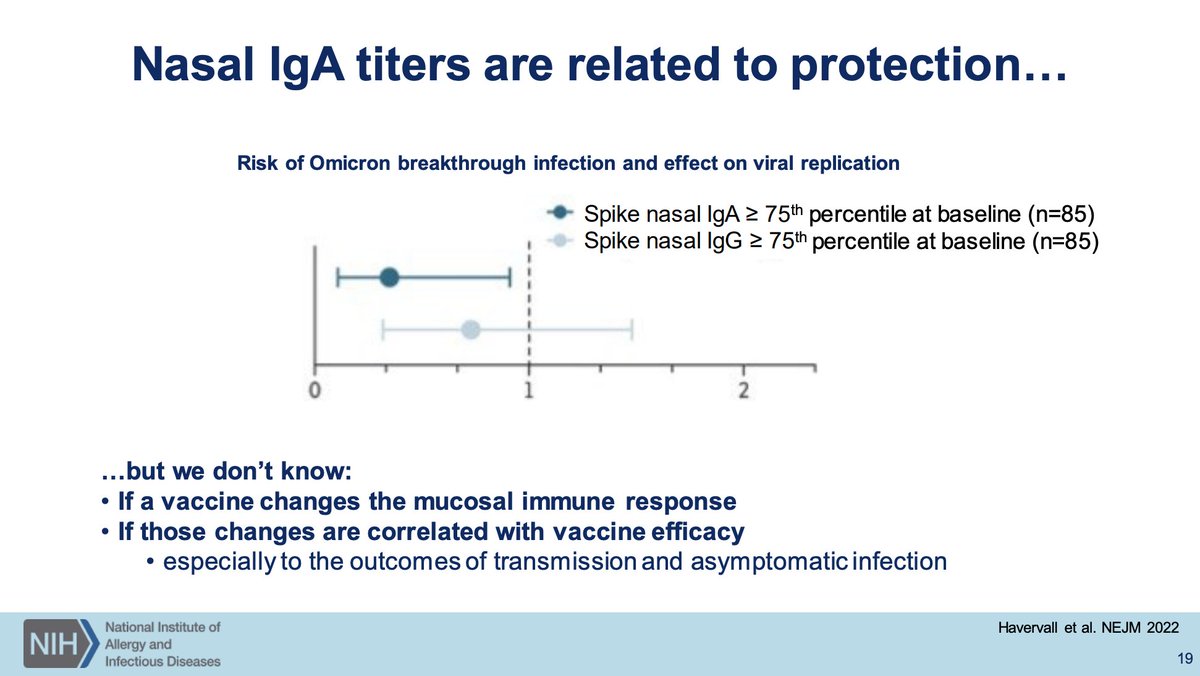 Nasal IgA titers are related to protection…

Risk of Omicron breakthrough infection and effect on viral replication

Spike nasal IgA ≥ 75$^{th}$ percentile at baseline (n=85)
Spike nasal IgG ≥ 75$^{th}$ percentile at baseline (n=85)

0 1 2

…but we don't know:
• If a vaccine changes the mucosal immune response
• If those changes are correlated with vaccine efficacy
• especially to the outcomes of transmission and asymptomatic infection

NIH National Institute of Allergy and Infectious Diseases

Havervall et al. NEJM 2022

19